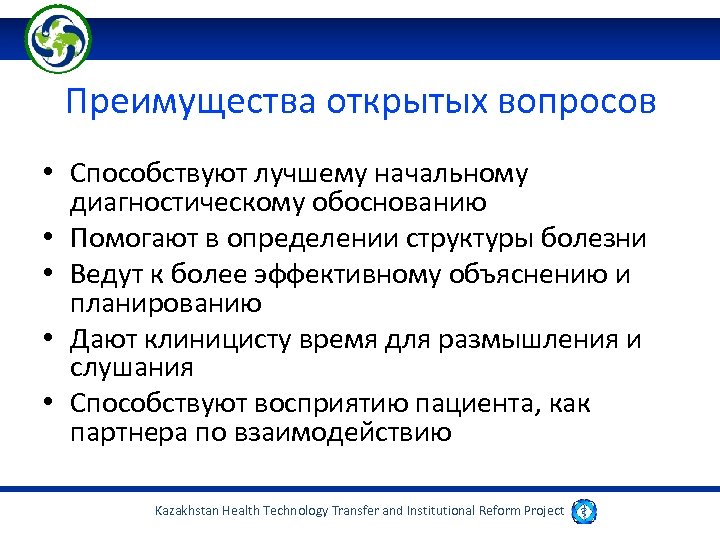 Преимущества открытых вопросов

• Способствуют лучшему начальному диагностическому обоснованию
• Помогают в определении структуры болезни
• Ведут к более эффективному объяснению и планированию
• Дают клиницисту время для размышления и слушания
• Способствуют восприятию пациента, как партнера по взаимодействию

Kazakhstan Health Technology Transfer and Institutional Reform Project